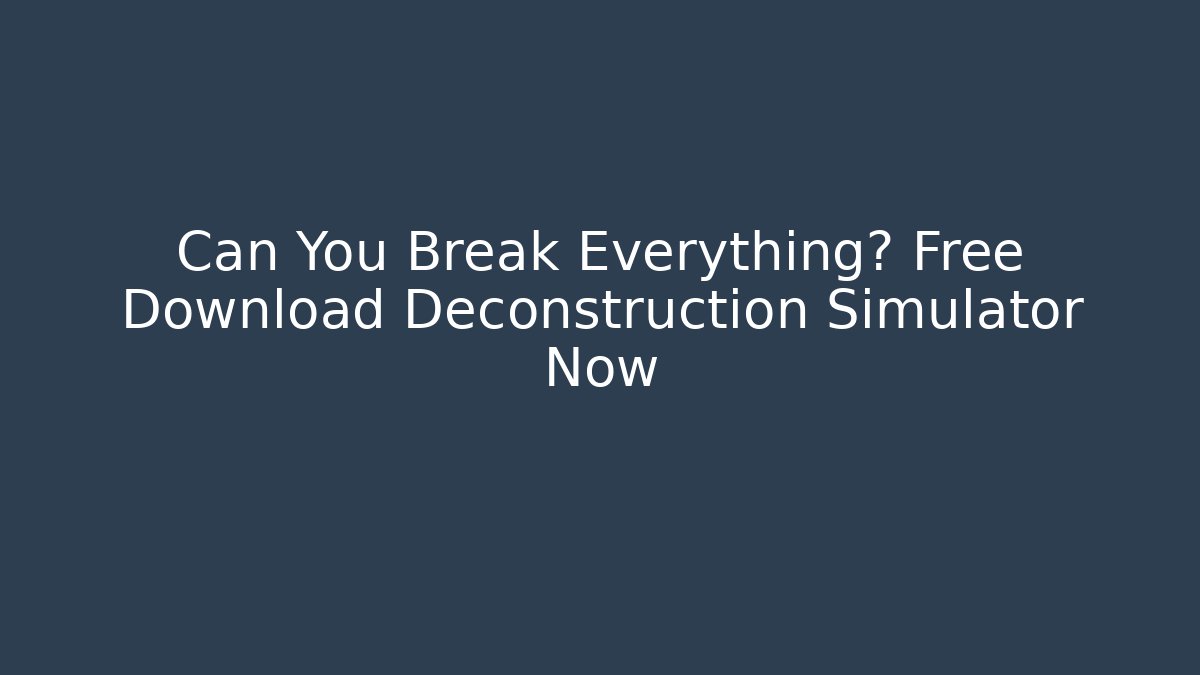 Can You Break Everything? Free Download Deconstruction Simulator Now